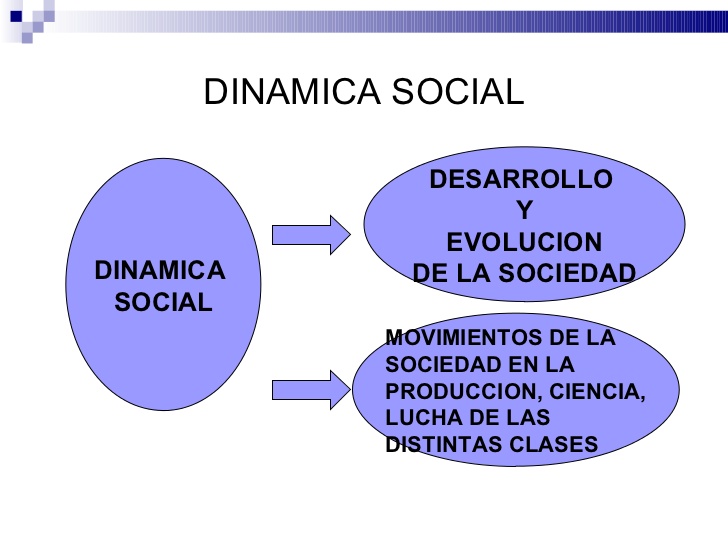 DINAMICA SOCIAL

DINAMICA SOCIAL

DESARROLLO Y EVOLUCION DE LA SOCIEDAD

MOVIMIENTOS DE LA SOCIEDAD EN LA PRODUCCION, CIENCIA, LUCHA DE LAS DISTINTAS CLASES